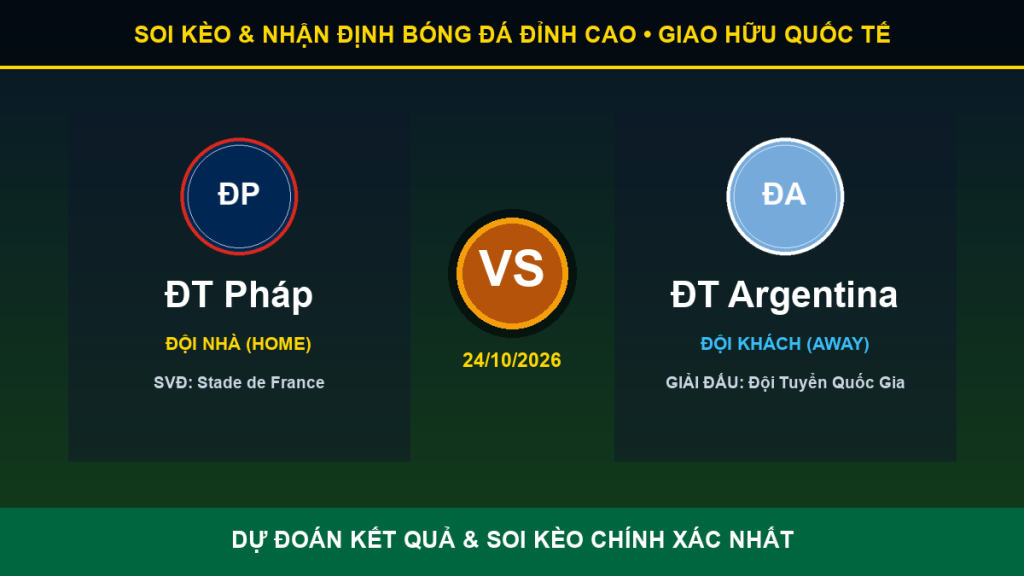 SOI KÈO & NHẬN ĐỊNH BÓNG ĐÁ ĐỈNH CAO • GIAO HỮU QUỐC TẾ

ĐP

ĐT Pháp

ĐỘI NHÀ (HOME)

SVĐ: Stade de France

VS

24/10/2026

ĐA

ĐT Argentina

ĐỘI KHÁCH (AWAY)

GIẢI ĐẤU: Đội Tuyển Quốc Gia

DỰ ĐOÁN KẾT QUẢ & SOI KÈO CHÍNH XÁC NHẤT